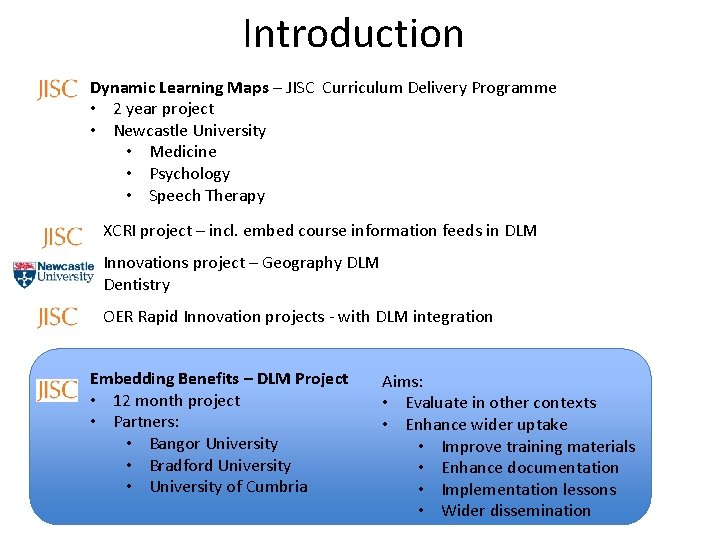 Introduction

JISC

Dynamic Learning Maps – JISC Curriculum Delivery Programme
• 2 year project
• Newcastle University
  • Medicine
  • Psychology
  • Speech Therapy

JISC

XCRI project – incl. embed course information feeds in DLM

Newcastle University

Innovations project – Geography DLM
Dentistry

JISC

OER Rapid Innovation projects - with DLM integration

JISC

Embedding Benefits – DLM Project
• 12 month project
• Partners:
  • Bangor University
  • Bradford University
  • University of Cumbria

Aims:
• Evaluate in other contexts
• Enhance wider uptake
  • Improve training materials
  • Enhance documentation
  • Implementation lessons
  • Wider dissemination